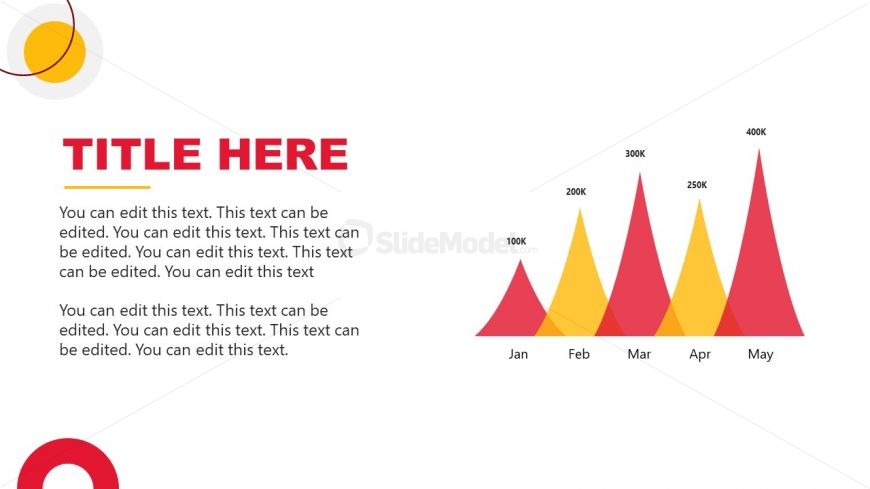 TITLE HERE

You can edit this text. This text can be edited. You can edit this text. This text can be edited. You can edit this text. This text can be edited. You can edit this text

You can edit this text. This text can be edited. You can edit this text. This text can be edited. You can edit this text.

SlideModel.com

100K
200K
300K
250K
400K

Jan
Feb
Mar
Apr
May